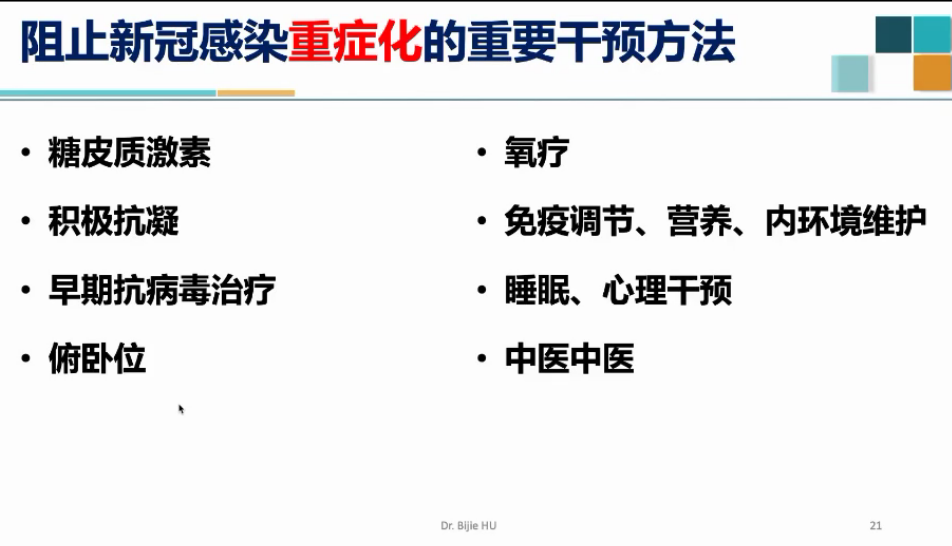 阻止新冠感染重症化的重要干预方法

• 糖皮质激素
• 积极抗凝
• 早期抗病毒治疗
• 俯卧位

• 氧疗
• 免疫调节、营养、内环境维护
• 睡眠、心理干预
• 中医中医

Dr. Bijie HU

21